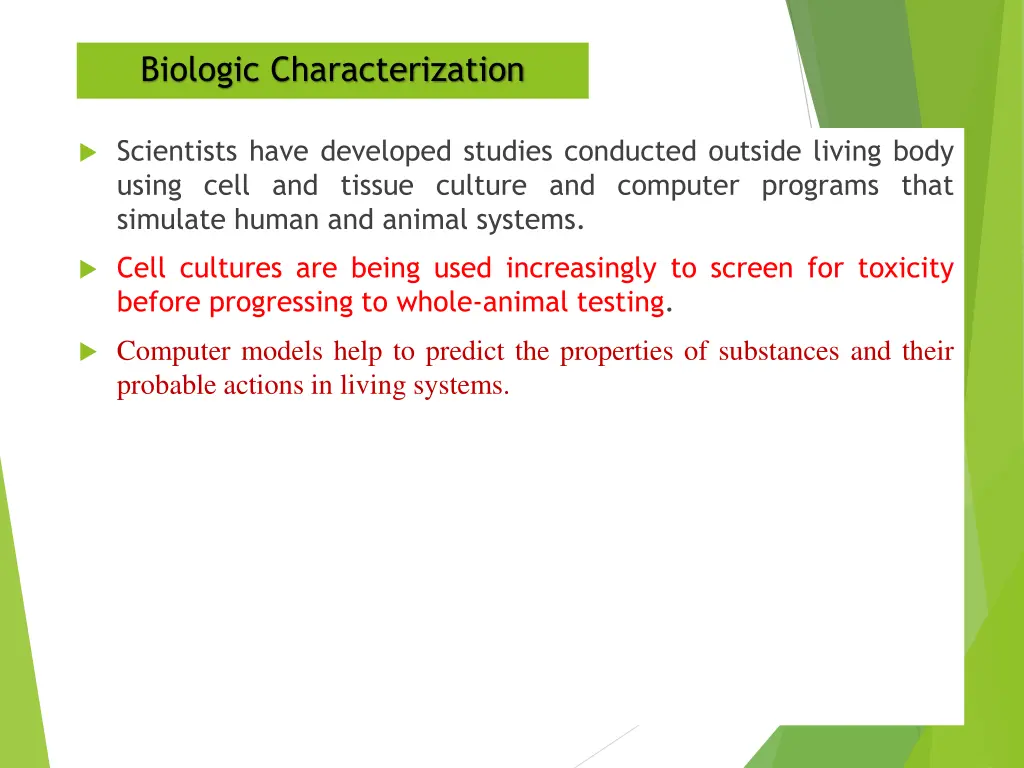 Biologic Characterization

Scientists have developed studies conducted outside living body using cell and tissue culture and computer programs that simulate human and animal systems.

Cell cultures are being used increasingly to screen for toxicity before progressing to whole-animal testing.

Computer models help to predict the properties of substances and their probable actions in living systems.